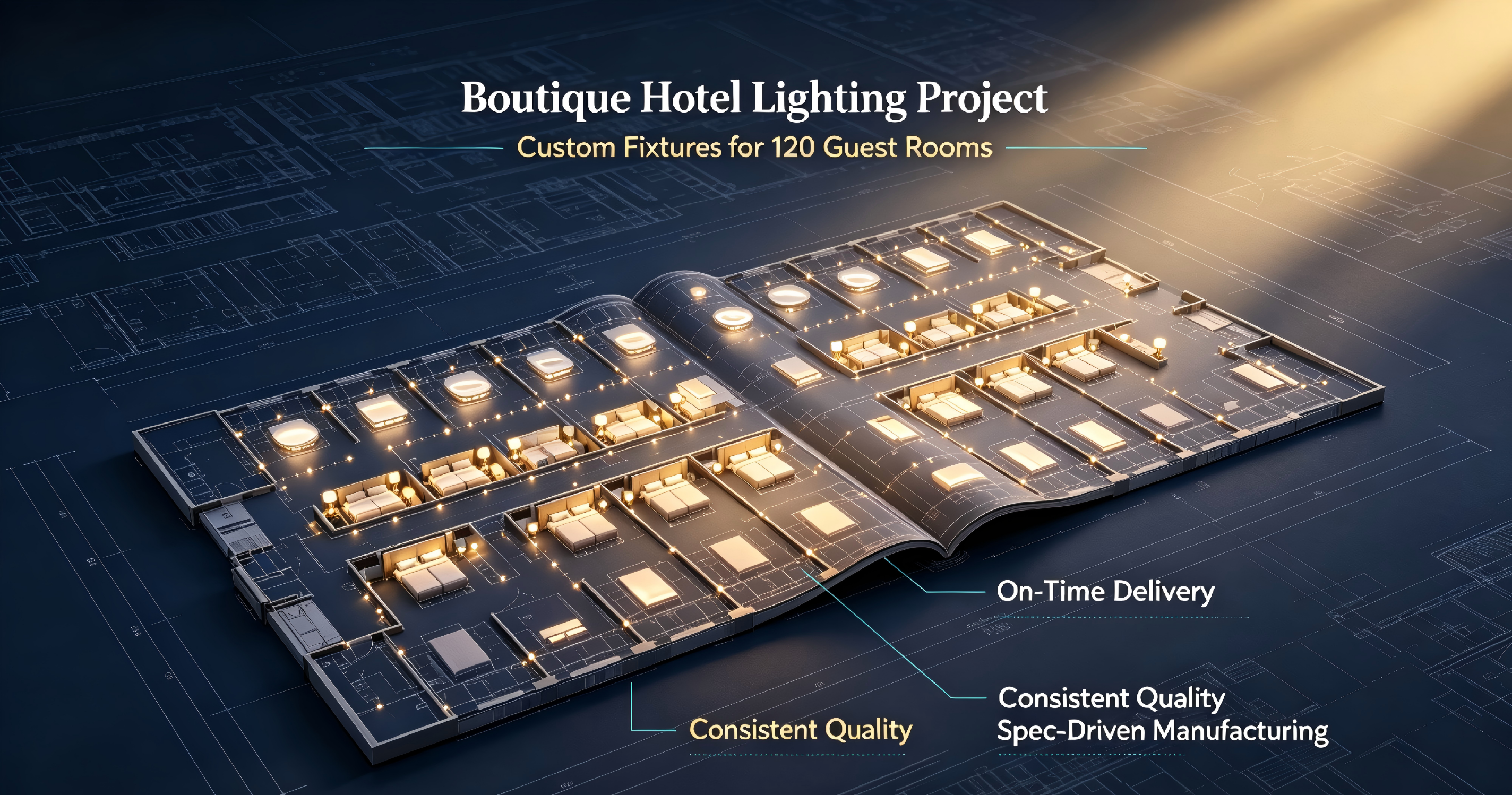 Boutique Hotel Lighting Project

Custom Fixtures for 120 Guest Rooms

On-Time Delivery

Consistent Quality

Consistent Quality
Spec-Driven Manufacturing